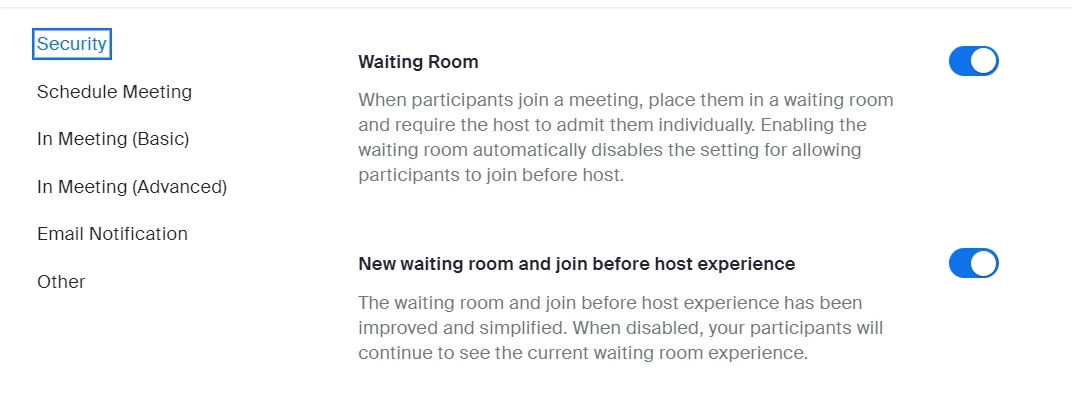 Security

Schedule Meeting

In Meeting (Basic)

In Meeting (Advanced)

Email Notification

Other

Waiting Room

When participants join a meeting, place them in a waiting room and require the host to admit them individually. Enabling the waiting room automatically disables the setting for allowing participants to join before host.

New waiting room and join before host experience

The waiting room and join before host experience has been improved and simplified. When disabled, your participants will continue to see the current waiting room experience.